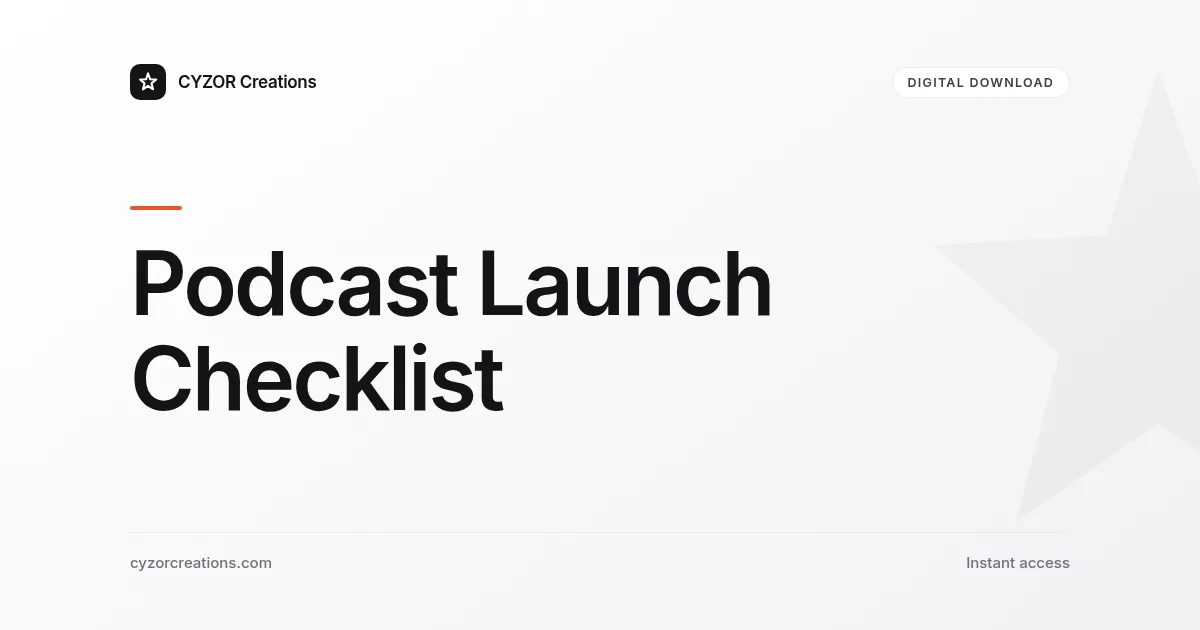 CYZOR Creations

DIGITAL DOWNLOAD

Podcast Launch Checklist

cyzorcreations.com

Instant access